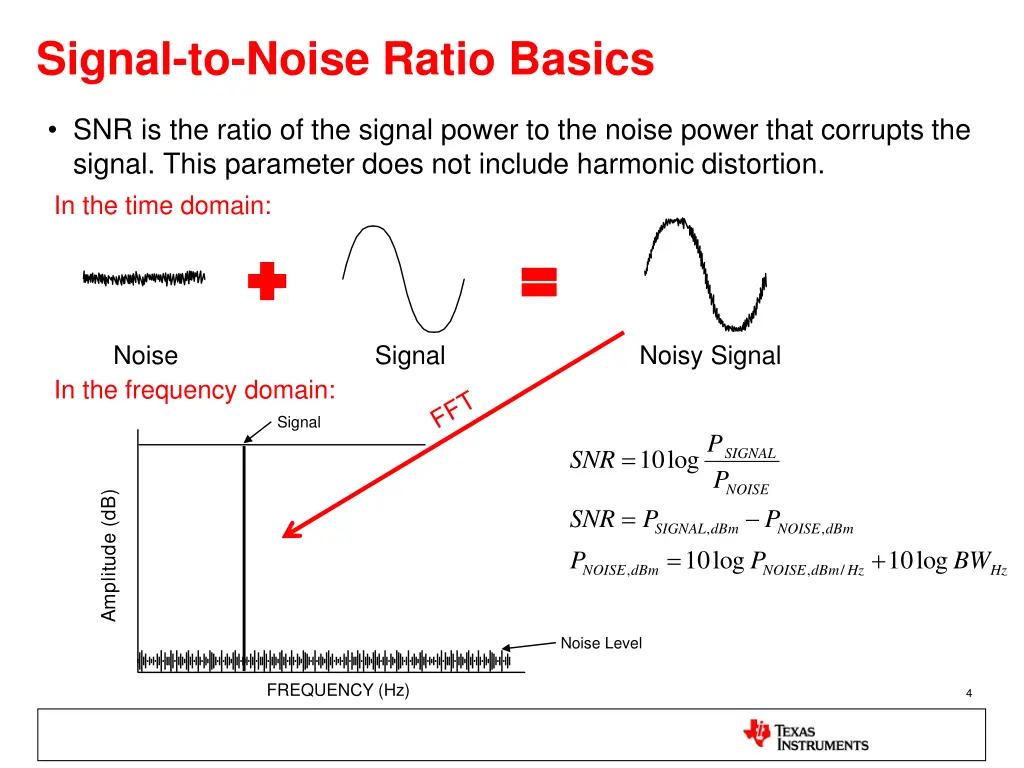 Signal-to-Noise Ratio Basics

• SNR is the ratio of the signal power to the noise power that corrupts the signal. This parameter does not include harmonic distortion.

In the time domain:

Noise

Signal

Noisy Signal

In the frequency domain:

FFT

Signal

Amplitude (dB)

Noise Level

FREQUENCY (Hz)

$SNR = 10\log\frac{P_{SIGNAL}}{P_{NOISE}}$

$SNR = P_{SIGNAL,dBm} - P_{NOISE,dBm}$

$P_{NOISE,dBm} = 10\log P_{NOISE,dBm/Hz} + 10\log BW_{Hz}$

4

TEXAS INSTRUMENTS